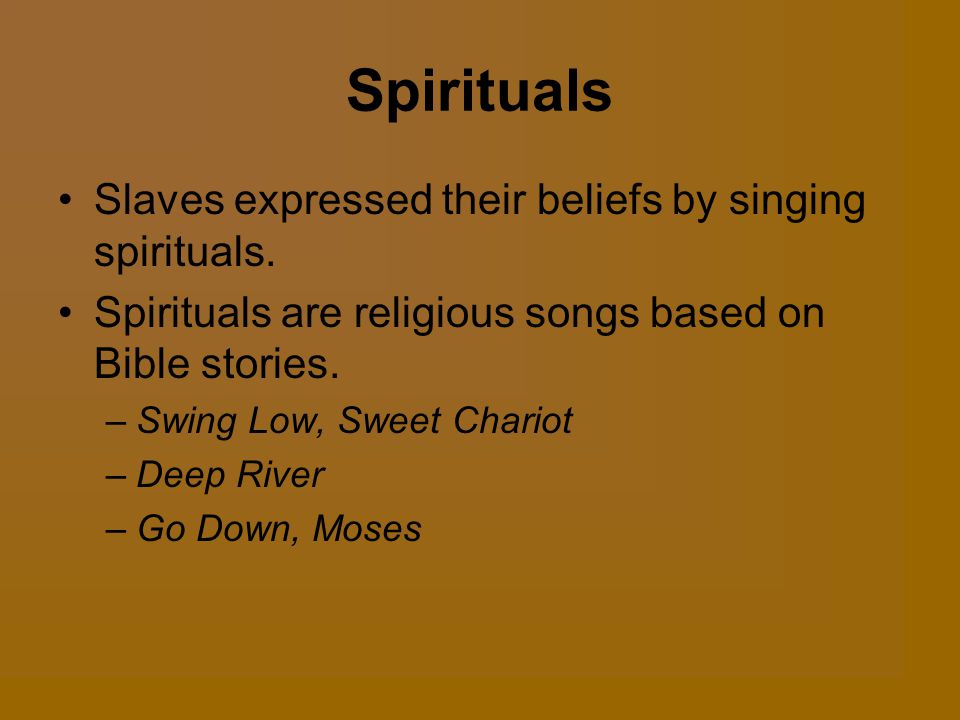 Spirituals

• Slaves expressed their beliefs by singing spirituals.
• Spirituals are religious songs based on Bible stories.
– Swing Low, Sweet Chariot
– Deep River
– Go Down, Moses